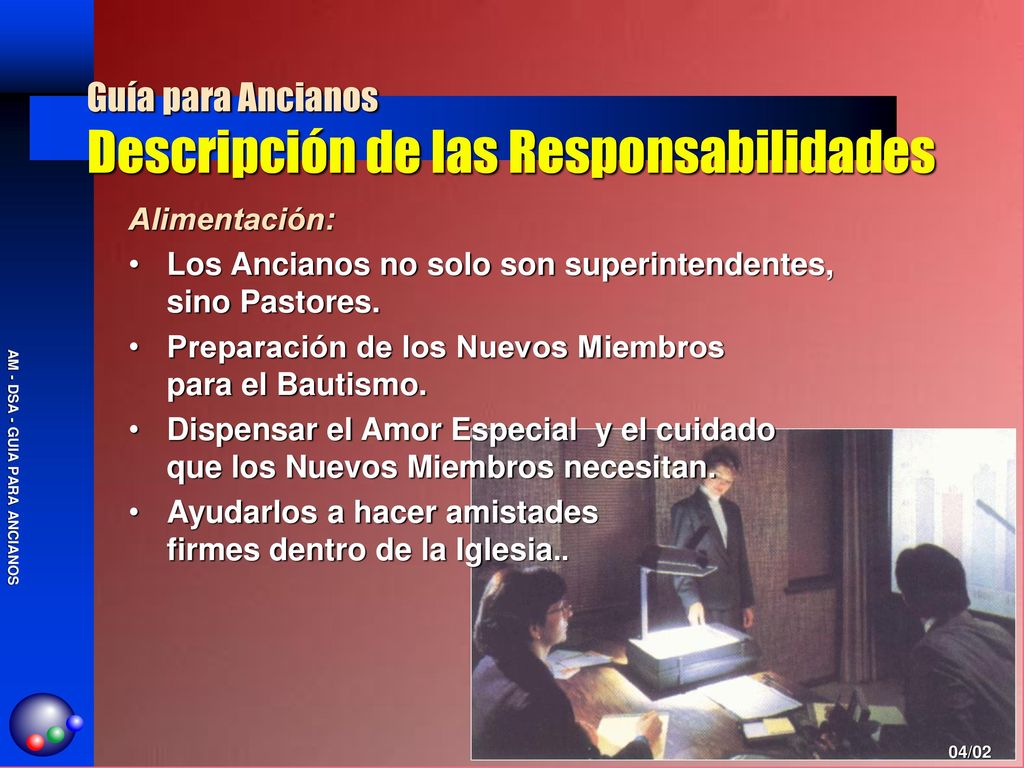 Guía para Ancianos
Descripción de las Responsabilidades

Alimentación:

• Los Ancianos no solo son superintendentes, sino Pastores.
• Preparación de los Nuevos Miembros para el Bautismo.
• Dispensar el Amor Especial y el cuidado que los Nuevos Miembros necesitan.
• Ayudarlos a hacer amistades firmes dentro de la Iglesia..

AM - DSA - GUIA PARA ANCIANOS

04/02